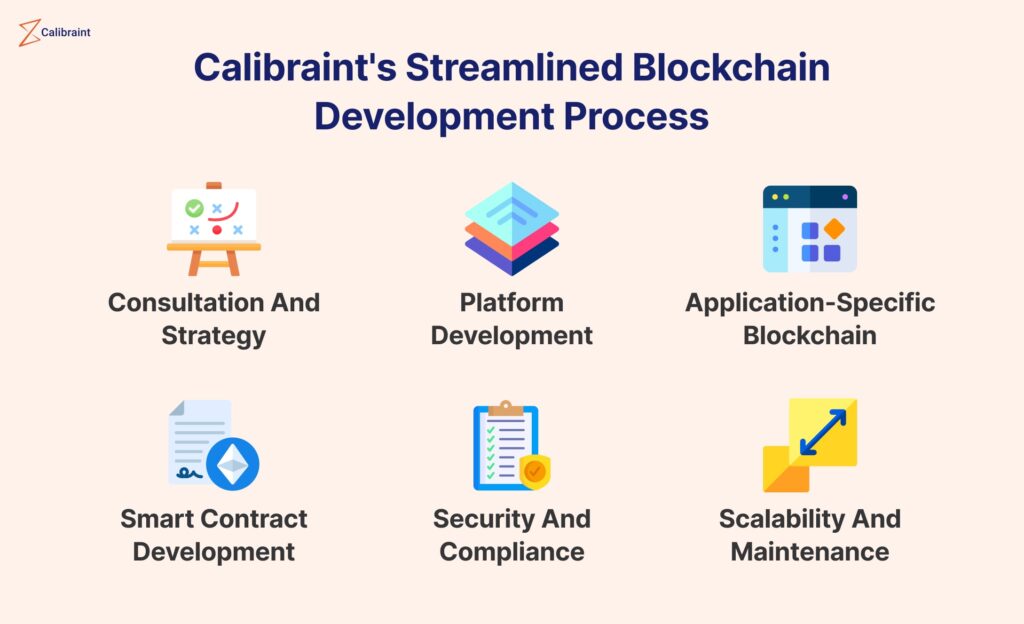 Calibraint

Calibraint's Streamlined Blockchain Development Process

Consultation And Strategy

Platform Development

Application-Specific Blockchain

Smart Contract Development

Security And Compliance

Scalability And Maintenance